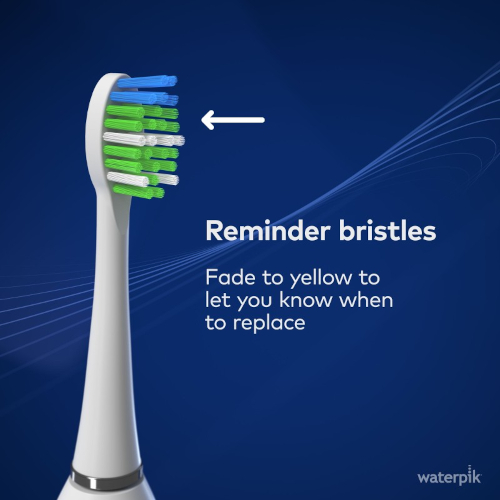 Reminder bristles

Fade to yellow to let you know when to replace

waterpik